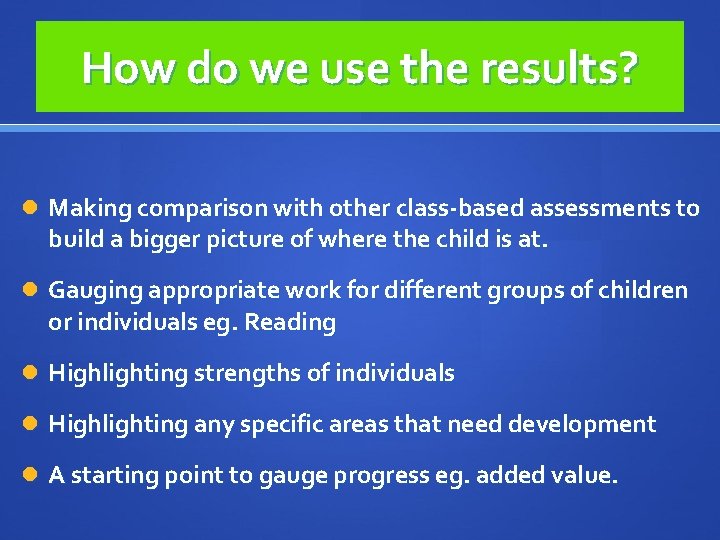 How do we use the results?

- Making comparison with other class-based assessments to build a bigger picture of where the child is at.
- Gauging appropriate work for different groups of children or individuals eg. Reading
- Highlighting strengths of individuals
- Highlighting any specific areas that need development
- A starting point to gauge progress eg. added value.